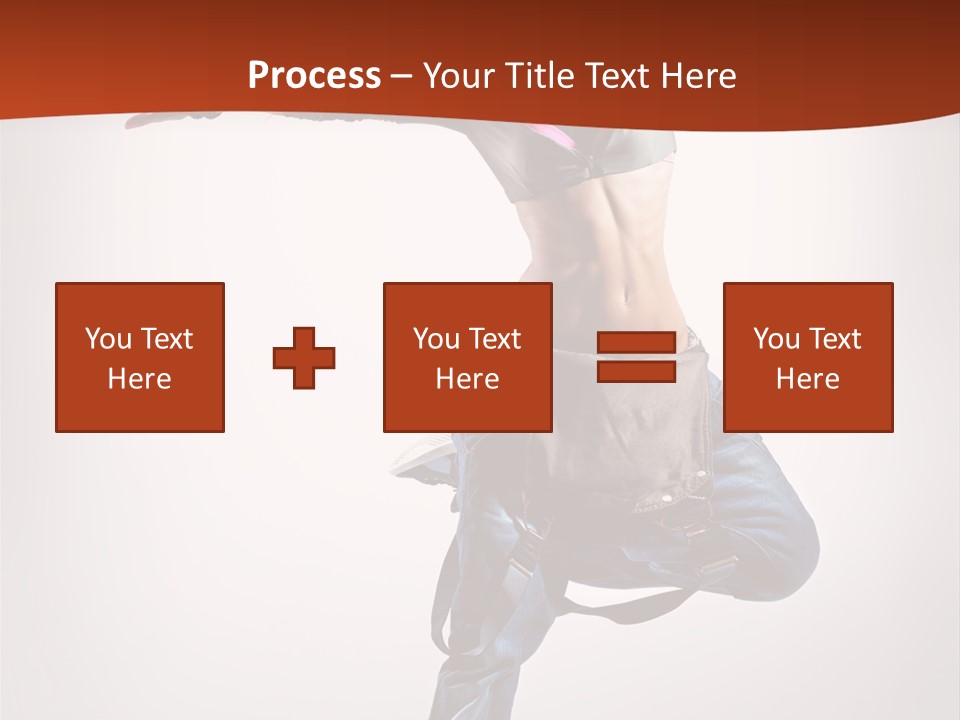 Process – Your Title Text Here

You Text Here

You Text Here

You Text Here